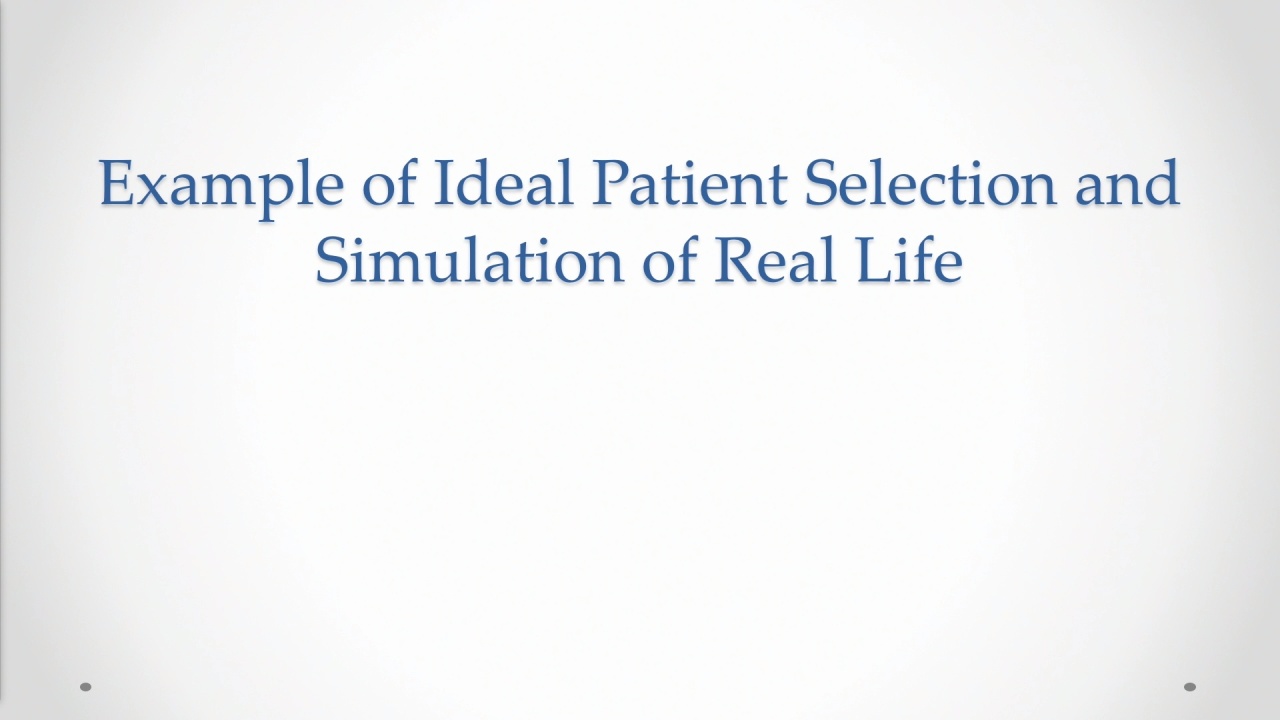 Example of Ideal Patient Selection and Simulation of Real Life